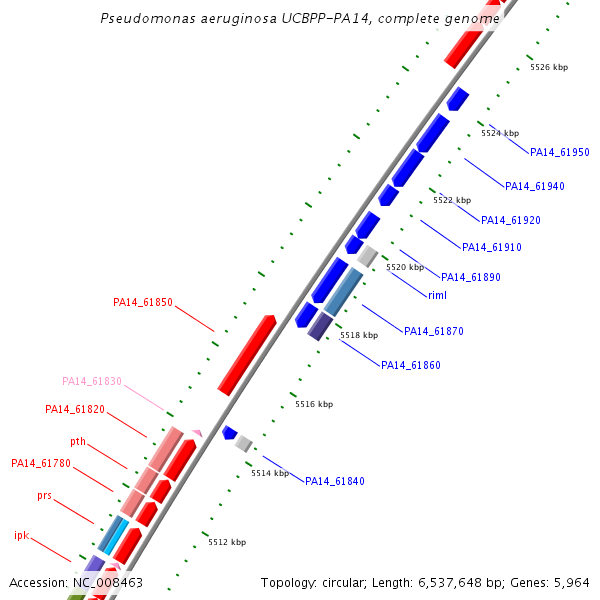 Pseudomonas aeruginosa UCBPP-PA14, complete genome

5526 kbp

5524 kbp

PA14_61950

PA14_61940

5522 kbp

PA14_61920

PA14_61910

5520 kbp

PA14_61890

rimI

PA14_61850

PA14_61870

5518 kbp

PA14_61860

PA14_61830

5516 kbp

PA14_61820

pth

PA14_61780

5514 kbp

PA14_61840

prs

ipk

5512 kbp

Accession: NC_008463

Topology: circular; Length: 6,537,648 bp; Genes: 5,964